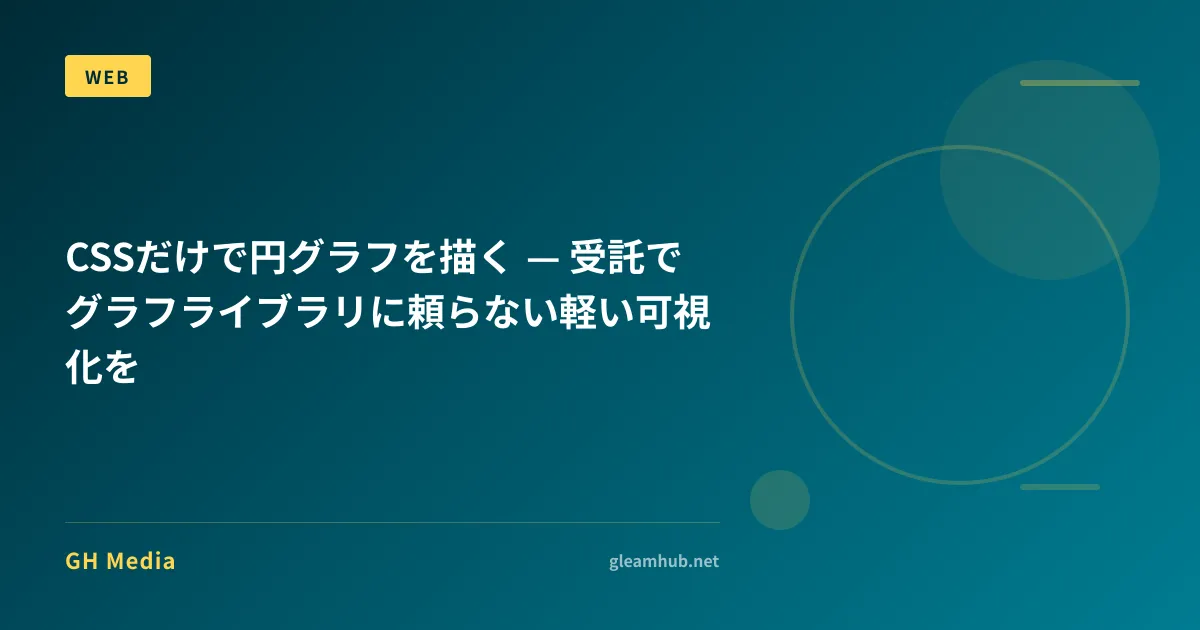 WEB

CSSだけで円グラフを描く — 受託でグラフライブラリに頼らない軽い可視化を

GH Media

gleamhub.net